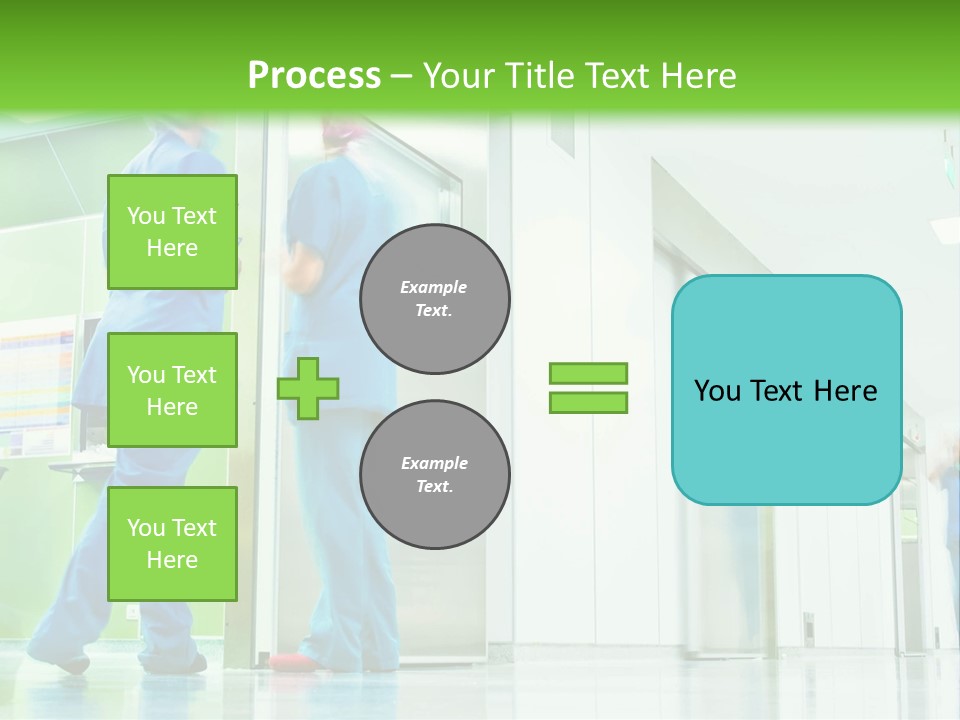 Process – Your Title Text Here

You Text Here

You Text Here

You Text Here

Example Text.

Example Text.

You Text Here